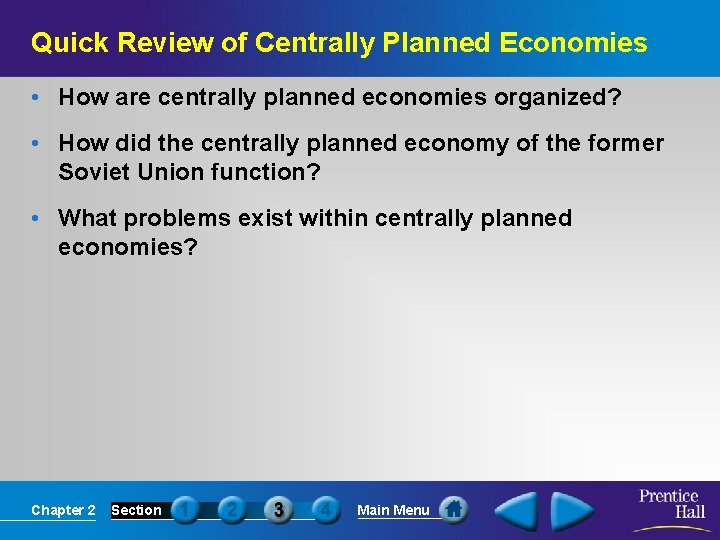 Quick Review of Centrally Planned Economies

• How are centrally planned economies organized?

• How did the centrally planned economy of the former Soviet Union function?

• What problems exist within centrally planned economies?

Chapter 2 Section 1 2 3 4 Main Menu

Prentice Hall